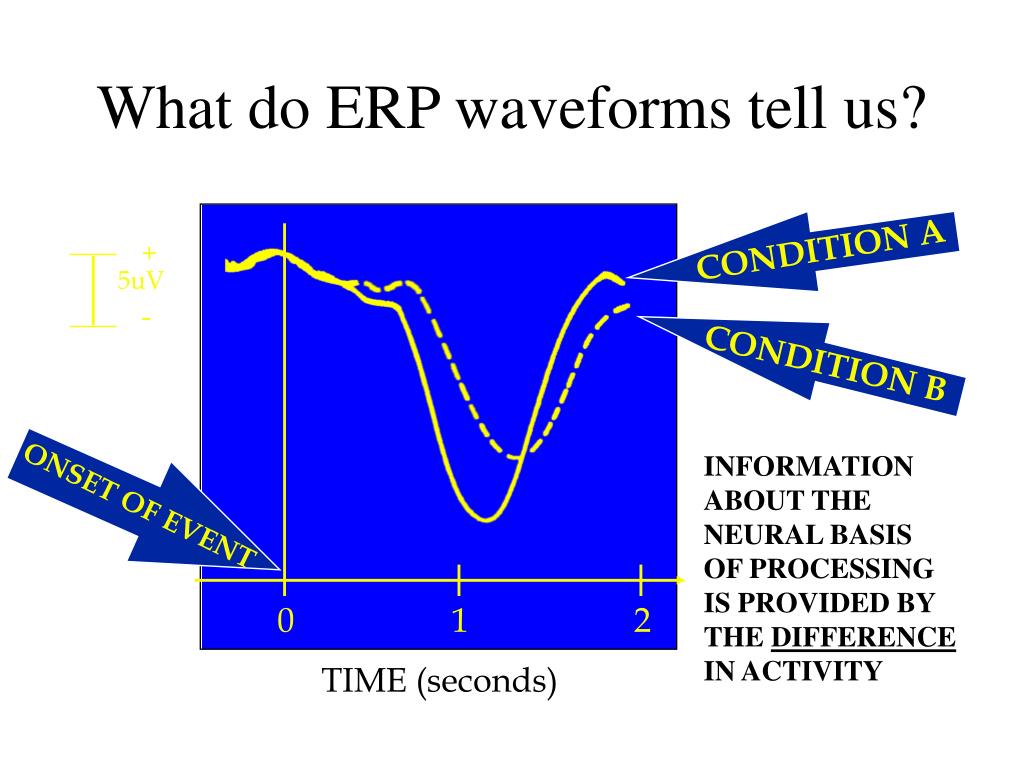 What do ERP waveforms tell us?

+
5uV
-

CONDITION A

CONDITION B

ONSET OF EVENT

0
1
2

TIME (seconds)

INFORMATION ABOUT THE NEURAL BASIS OF PROCESSING IS PROVIDED BY THE DIFFERENCE IN ACTIVITY